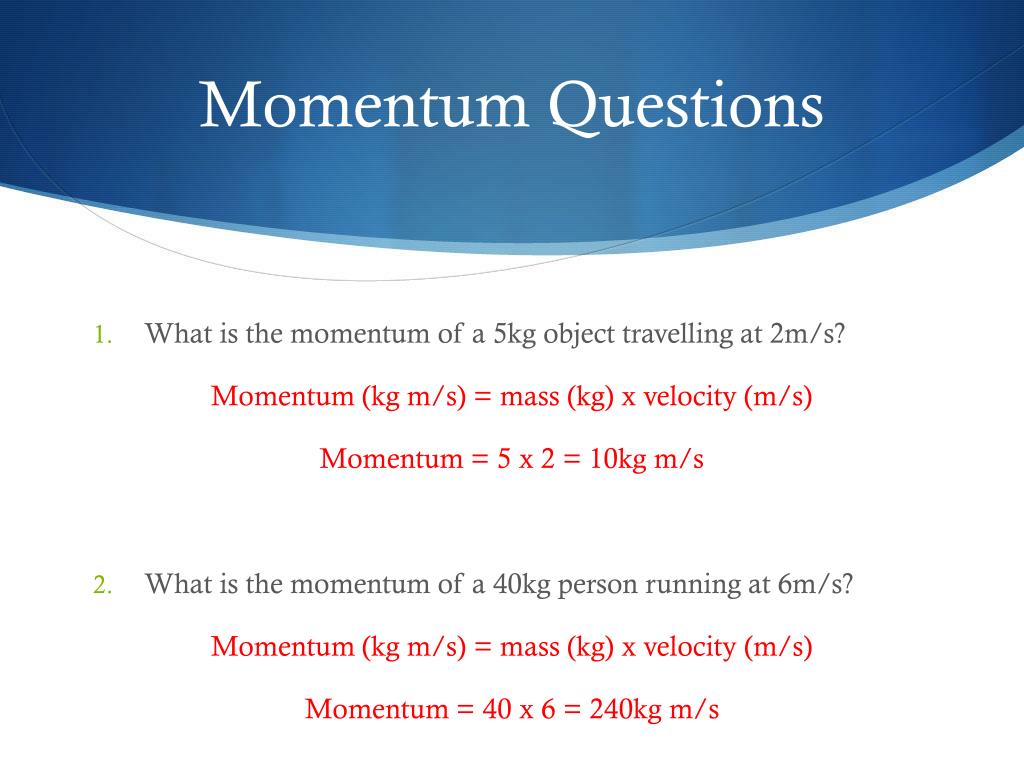 Momentum Questions

1. What is the momentum of a 5kg object travelling at 2m/s?

Momentum (kg m/s) = mass (kg) x velocity (m/s)

Momentum = 5 x 2 = 10kg m/s

2. What is the momentum of a 40kg person running at 6m/s?

Momentum (kg m/s) = mass (kg) x velocity (m/s)

Momentum = 40 x 6 = 240kg m/s